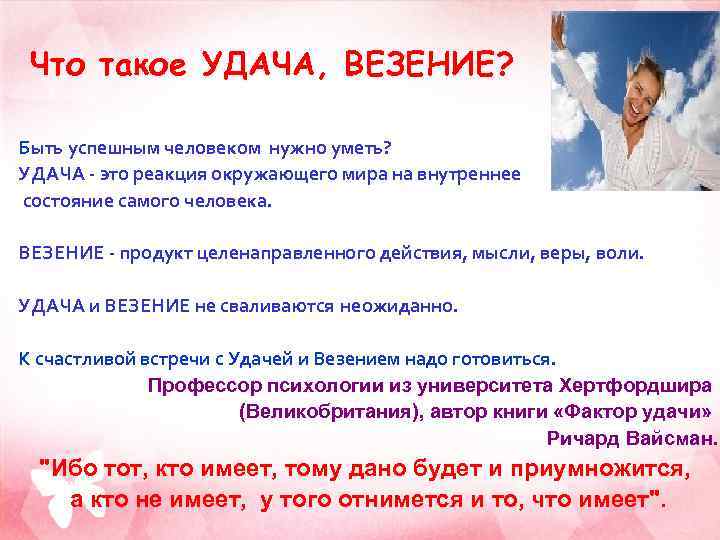 Что такое УДАЧА, ВЕЗЕНИЕ?

Быть успешным человеком нужно уметь?
УДАЧА - это реакция окружающего мира на внутреннее состояние самого человека.

ВЕЗЕНИЕ - продукт целенаправленного действия, мысли, веры, воли.

УДАЧА и ВЕЗЕНИЕ не сваливаются неожиданно.

К счастливой встречи с Удачей и Везением надо готовиться.

Профессор психологии из университета Хертфордшира (Великобритания), автор книги «Фактор удачи»
Ричард Вайсман.

"Ибо тот, кто имеет, тому дано будет и приумножится, а кто не имеет, у того отнимется и то, что имеет".